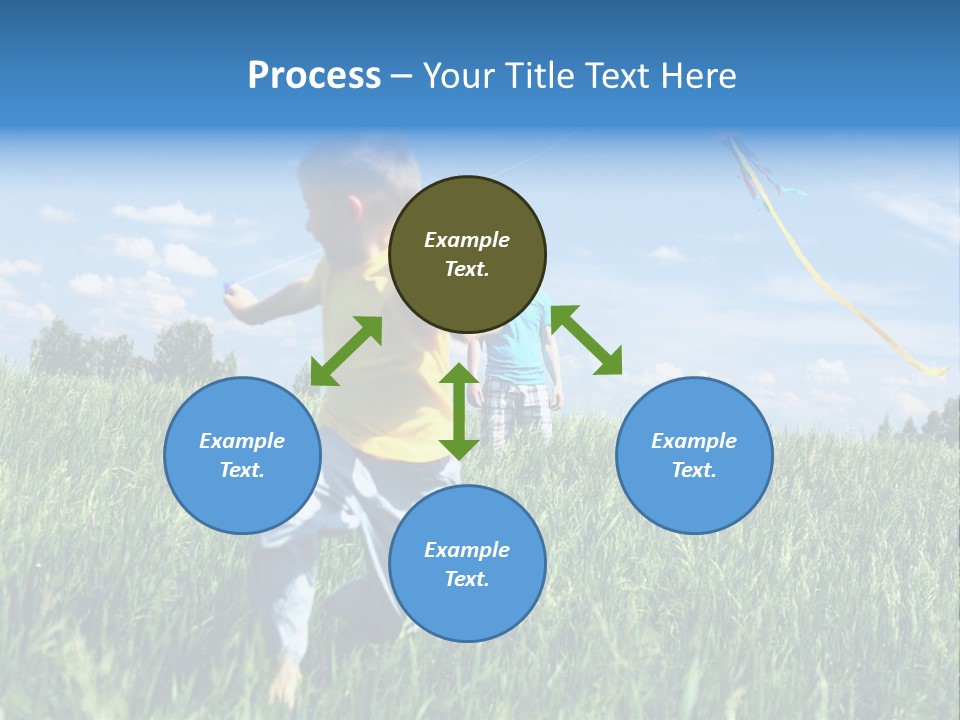 Process – Your Title Text Here

Example Text.

Example Text.

Example Text.

Example Text.